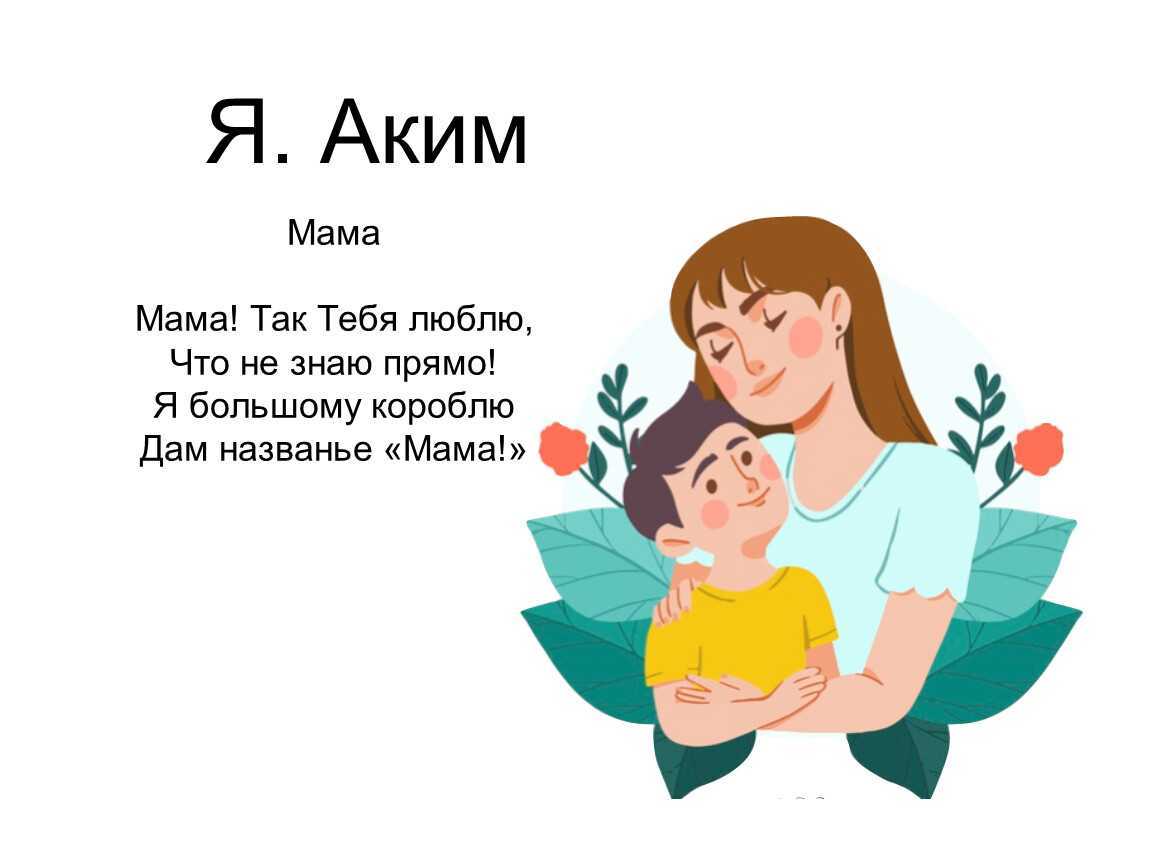 Я. Аким

Мама

Мама! Так Тебя люблю,
Что не знаю прямо!
Я большому кораблю
Дам названье «Мама!»